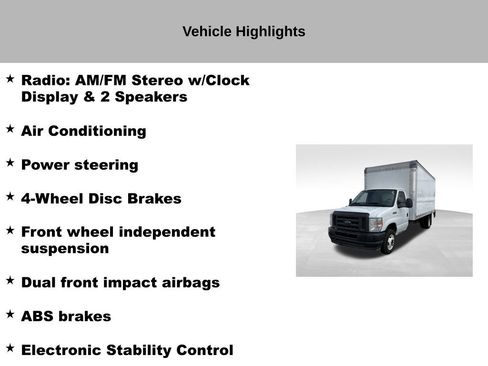 Vehicle Highlights

★ Radio: AM/FM Stereo w/Clock Display & 2 Speakers

★ Air Conditioning

★ Power steering

★ 4-Wheel Disc Brakes

★ Front wheel independent suspension

★ Dual front impact airbags

★ ABS brakes

★ Electronic Stability Control